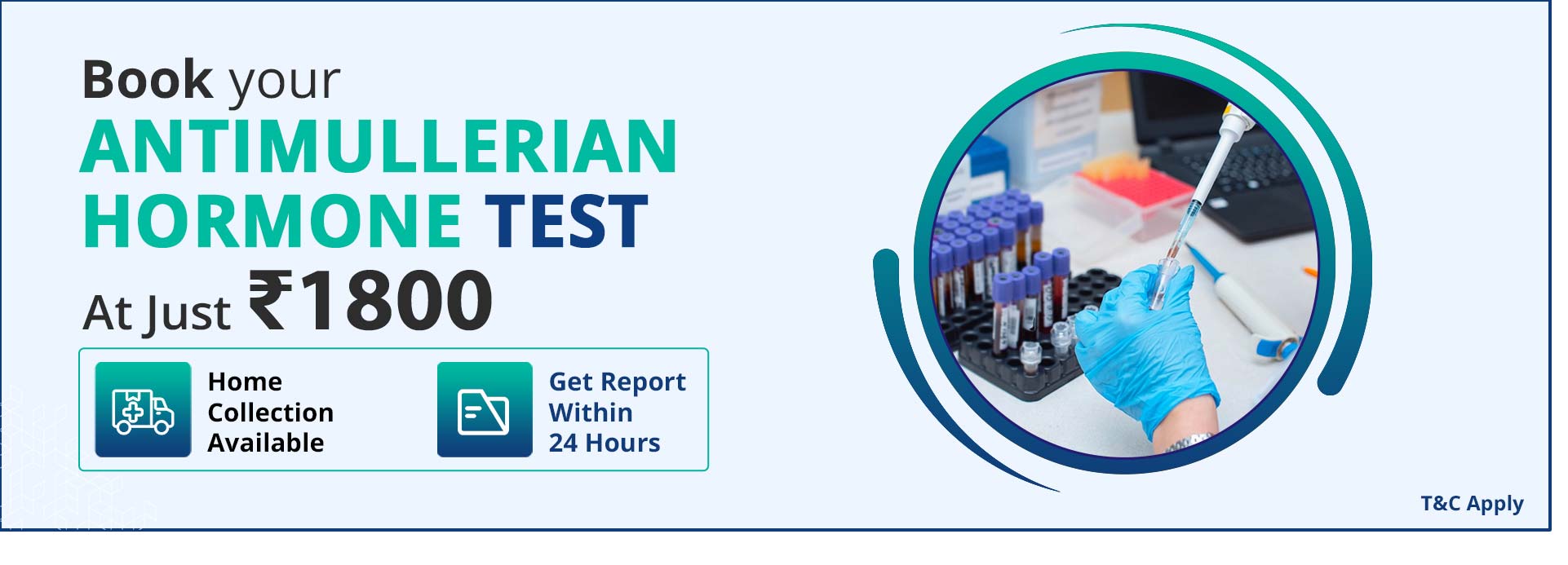 Book your
ANTIMULLERIAN HORMONE TEST
At Just ₹1800

Home Collection Available

Get Report Within 24 Hours

T&C Apply